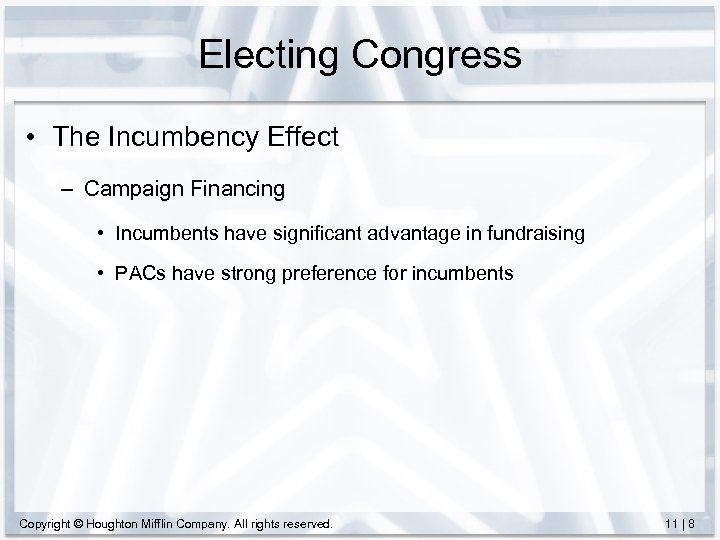 Electing Congress

• The Incumbency Effect

– Campaign Financing

• Incumbents have significant advantage in fundraising

• PACs have strong preference for incumbents

Copyright © Houghton Mifflin Company. All rights reserved.

11 | 8